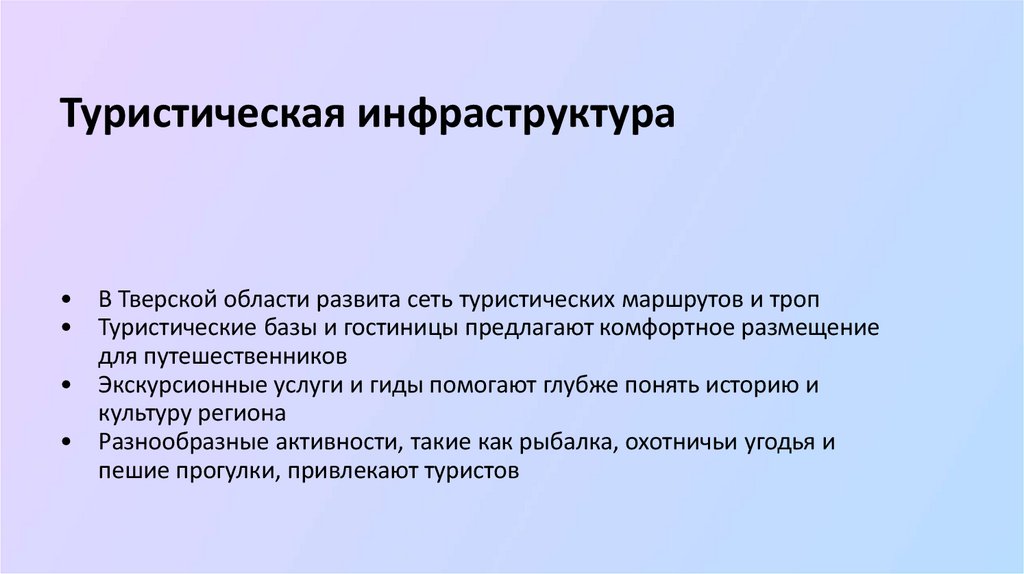 Туристическая инфраструктура

• В Тверской области развита сеть туристических маршрутов и троп
• Туристические базы и гостиницы предлагают комфортное размещение для путешественников
• Экскурсионные услуги и гиды помогают глубже понять историю и культуру региона
• Разнообразные активности, такие как рыбалка, охотничьи угодья и пешие прогулки, привлекают туристов